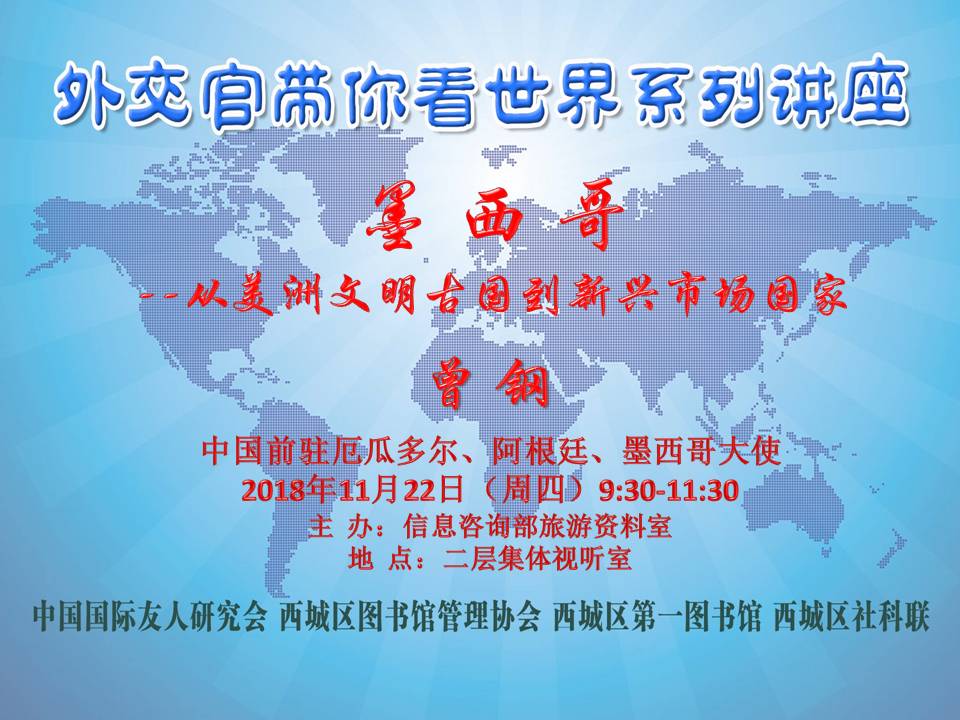 外交官带你看世界系列讲座

墨西哥

--从美洲文明古国到新兴市场国家

曾钢

中国前驻厄瓜多尔、阿根廷、墨西哥大使

2018年11月22日（周四）9:30-11:30

主 办：信息咨询部旅游资料室

地 点：二层集体视听室

中国国际友人研究会 西城区图书馆管理协会 西城区第一图书馆 西城区社科联